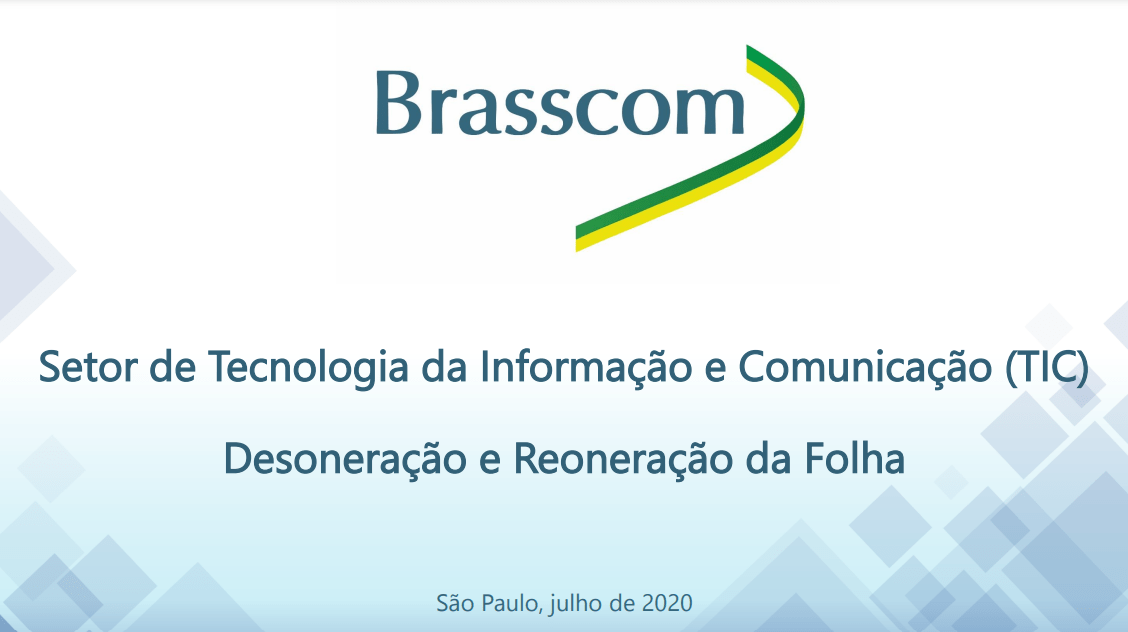 Brasscom

Setor de Tecnologia da Informação e Comunicação (TIC)

Desoneração e Reoneração da Folha

São Paulo, julho de 2020